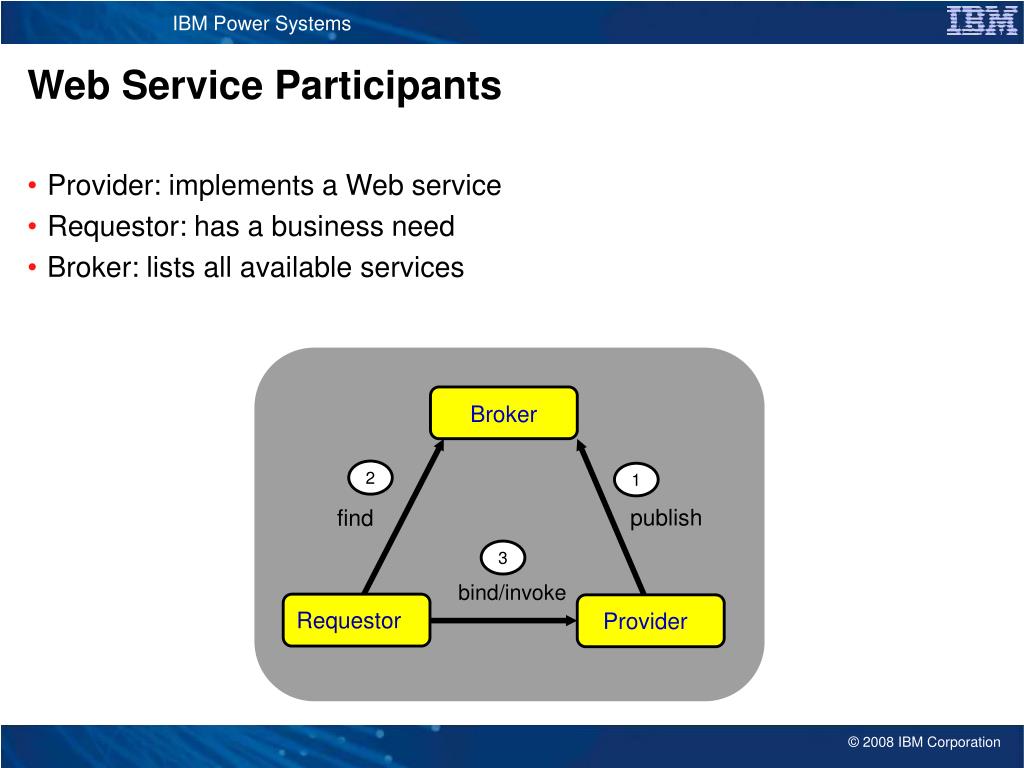 IBM Power Systems

IBM

Web Service Participants

• Provider: implements a Web service
• Requestor: has a business need
• Broker: lists all available services

Broker

2

find

1

publish

3

bind/invoke

Requestor

Provider

© 2008 IBM Corporation